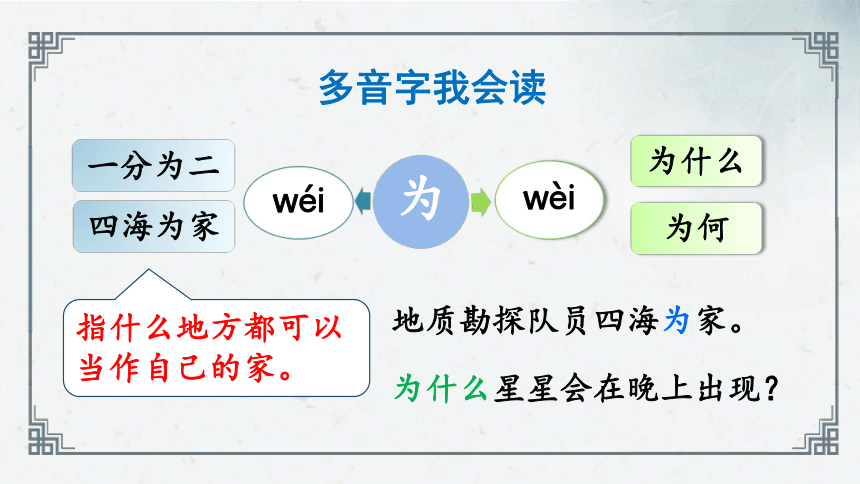 多音字我会读

一分为二

四海为家

wéi

为

wèi

为什么

为何

指什么地方都可以当作自己的家。

地质勘探队员四海为家。

为什么星星会在晚上出现？